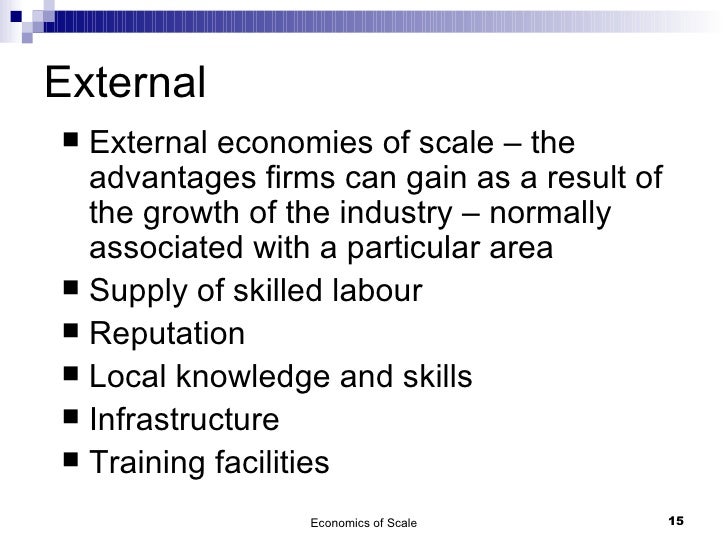 External

■ External economies of scale – the advantages firms can gain as a result of the growth of the industry – normally associated with a particular area
■ Supply of skilled labour
■ Reputation
■ Local knowledge and skills
■ Infrastructure
■ Training facilities

Economics of Scale

15